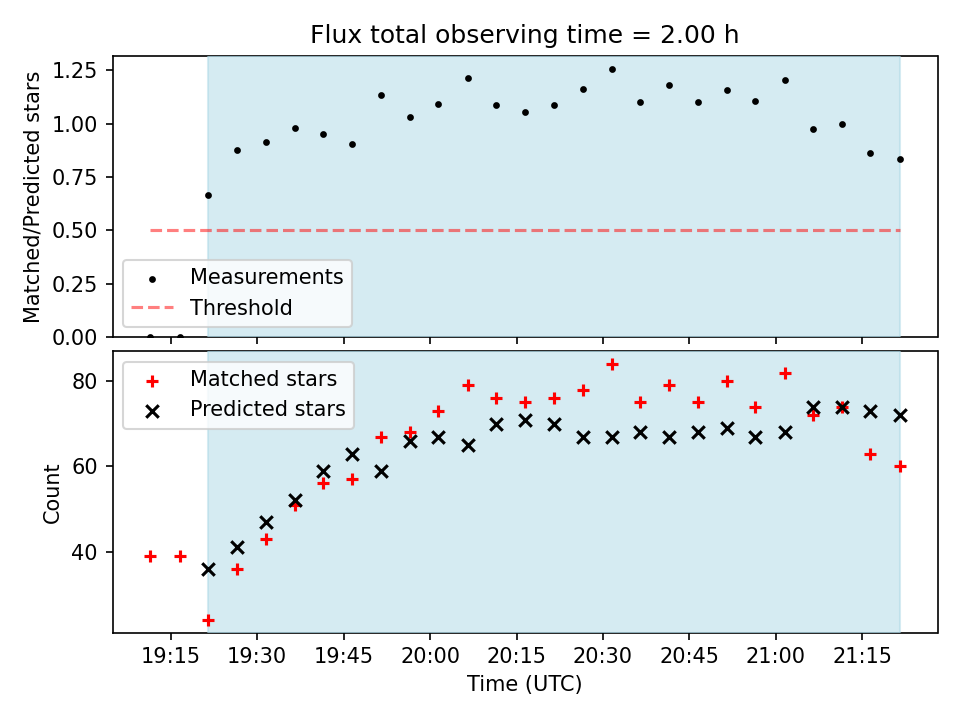 Flux total observing time = 2.00 h

Matched/Predicted stars

1.25
1.00
0.75
0.50
0.25
0.00

Measurements
Threshold

Matched stars
Predicted stars

Count

80
60
40

19:15
19:30
19:45
20:00
20:15
20:30
20:45
21:00
21:15

Time (UTC)